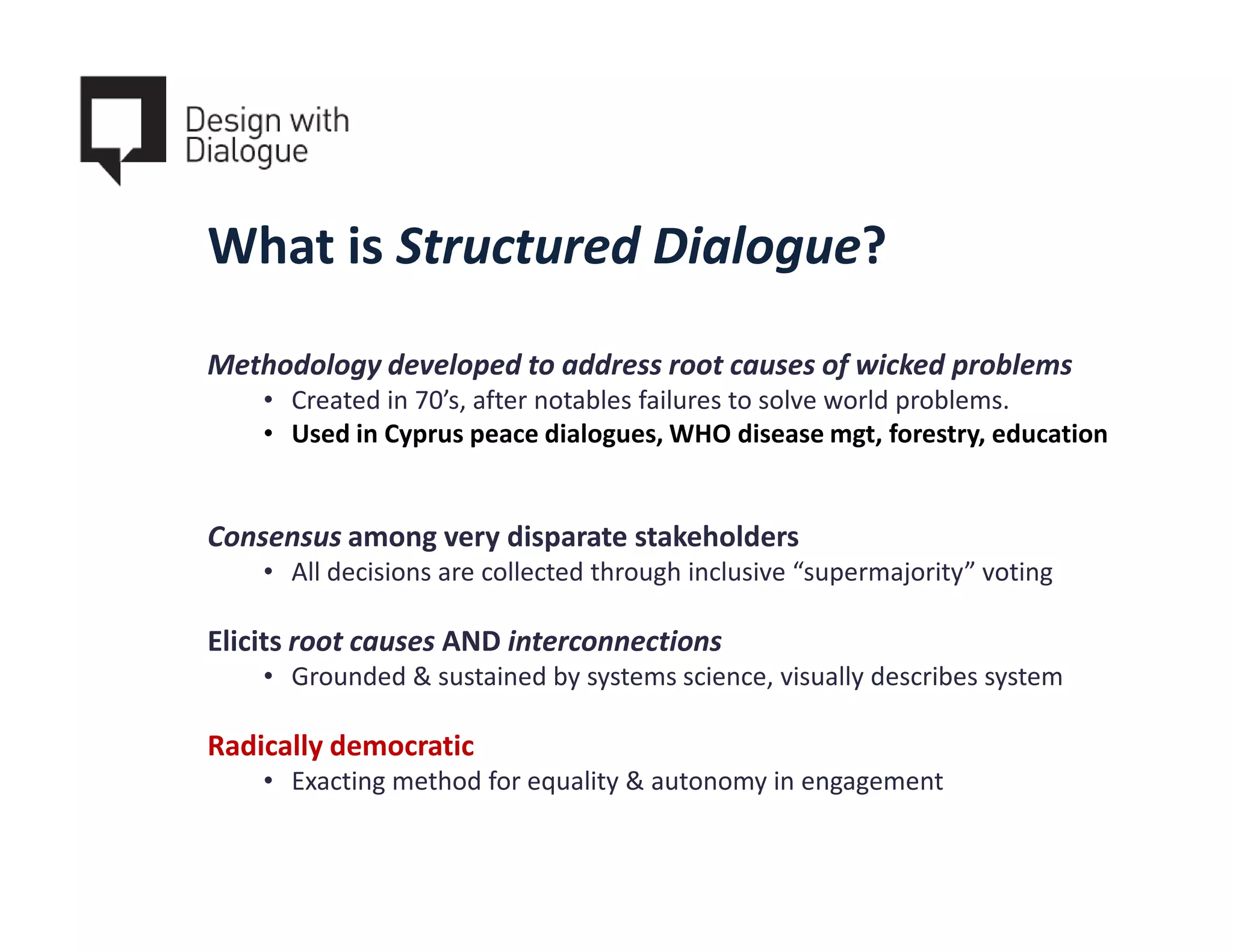 Design with Dialogue

What is Structured Dialogue?

Methodology developed to address root causes of wicked problems
• Created in 70's, after notables failures to solve world problems.
• Used in Cyprus peace dialogues, WHO disease mgt, forestry, education

Consensus among very disparate stakeholders
• All decisions are collected through inclusive "supermajority" voting

Elicits root causes AND interconnections
• Grounded & sustained by systems science, visually describes system

Radically democratic
• Exacting method for equality & autonomy in engagement